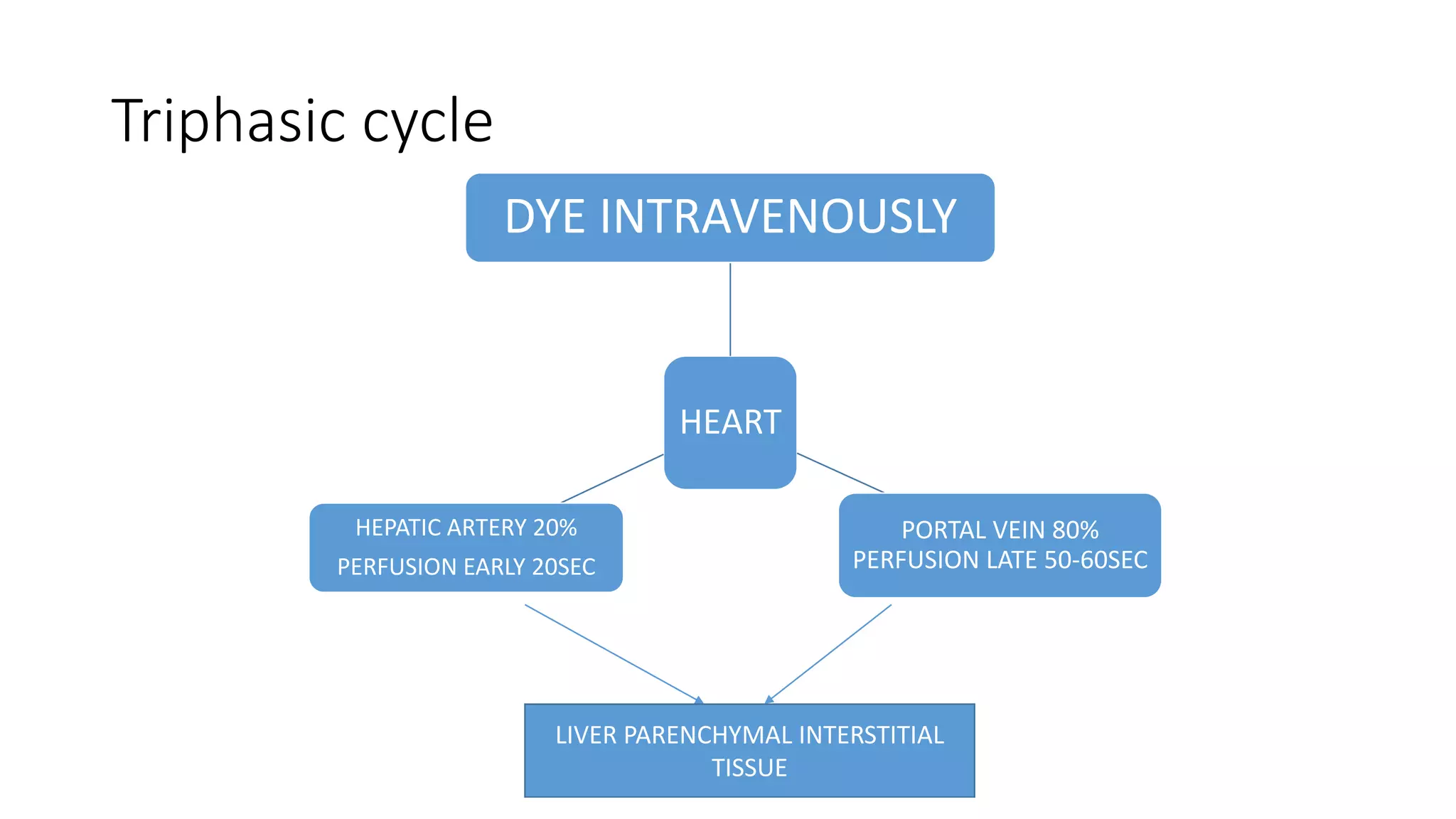 Triphasic cycle

DYE INTRAVENOUSLY

HEART

HEPATIC ARTERY 20%
PERFUSION EARLY 20SEC

PORTAL VEIN 80%
PERFUSION LATE 50-60SEC

LIVER PARENCHYMAL INTERSTITIAL TISSUE